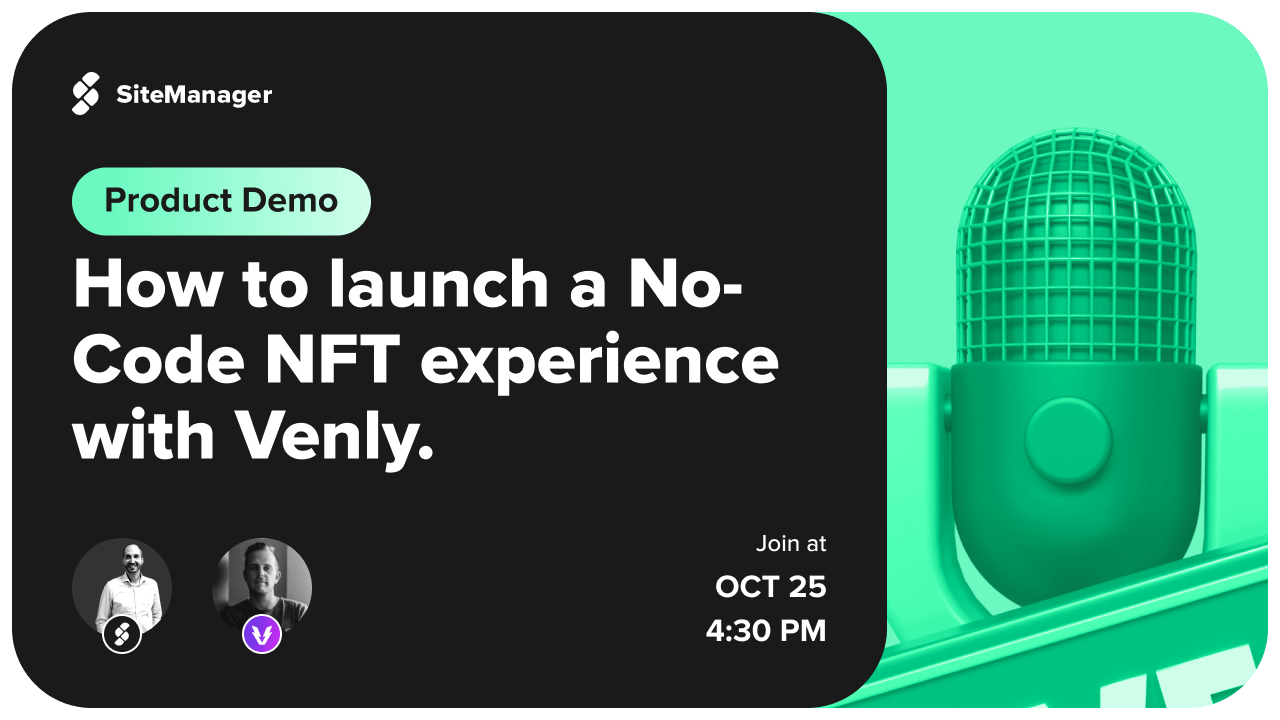 SiteManager

Product Demo

How to launch a No-Code NFT experience with Venly.

Join at
OCT 25
4:30 PM